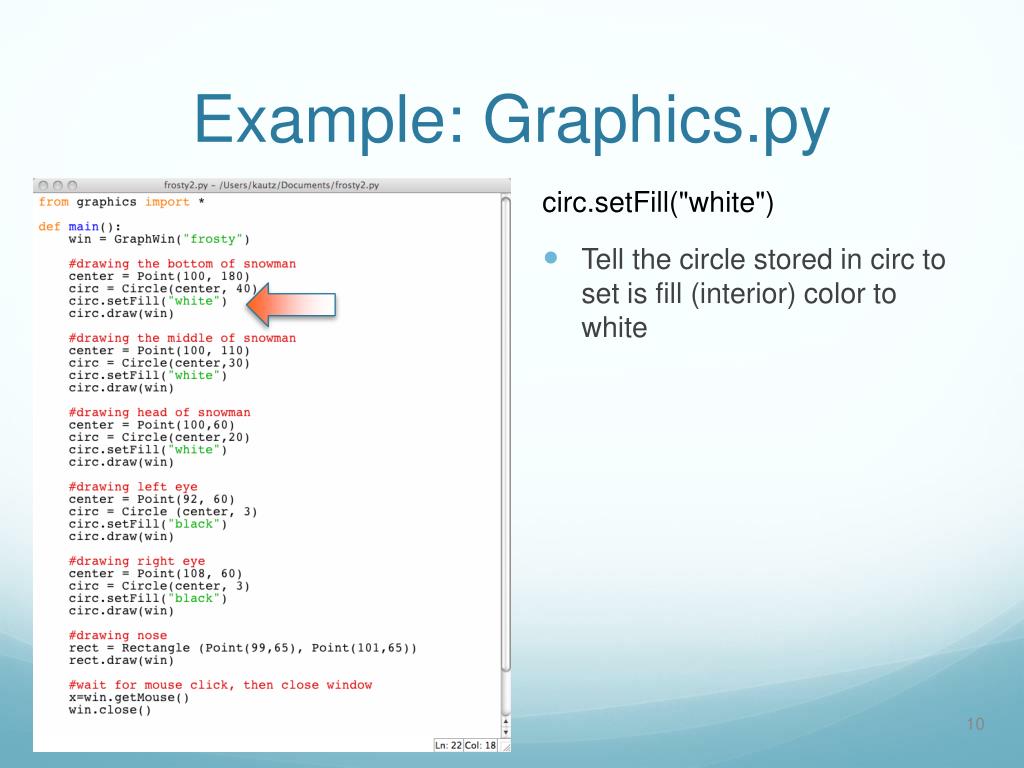 Example: Graphics.py

frosty2.py - /Users/kautz/Documents/frosty2.py

from graphics import *

def main():
    win = GraphWin("frosty")

    #drawing the bottom of snowman
    center = Point(100, 180)
    circ = Circle(center, 40)
    circ.setFill("white")
    circ.draw(win)

    #drawing the middle of snowman
    center = Point(100, 110)
    circ = Circle(center,30)
    circ.setFill("white")
    circ.draw(win)

    #drawing head of snowman
    center = Point(100,60)
    circ = Circle(center,20)
    circ.setFill("white")
    circ.draw(win)

    #drawing left eye
    center = Point(92, 60)
    circ = Circle (center, 3)
    circ.setFill("black")
    circ.draw(win)

    #drawing right eye
    center = Point(108, 60)
    circ = Circle(center, 3)
    circ.setFill("black")
    circ.draw(win)

    #drawing nose
    rect = Rectangle (Point(99,65), Point(101,65))
    rect.draw(win)

    #wait for mouse click, then close window
    x=win.getMouse()
    win.close()

Ln: 22 Col: 18

circ.setFill("white")

Tell the circle stored in circ to set is fill (interior) color to white

10